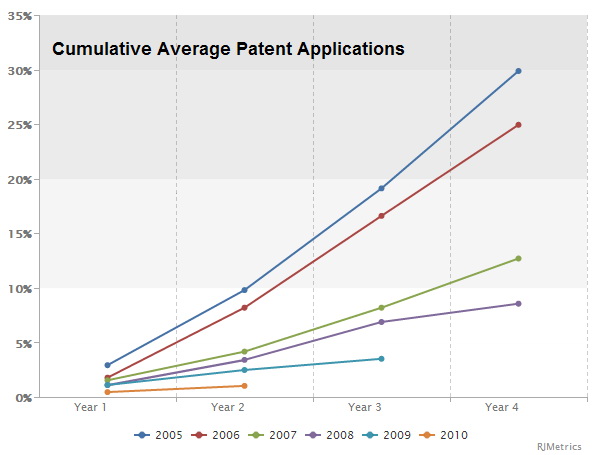 Cumulative Average Patent Applications

35%
30%
25%
20%
15%
10%
5%
0%

Year 1
Year 2
Year 3
Year 4

2005
2006
2007
2008
2009
2010

RJMetrics